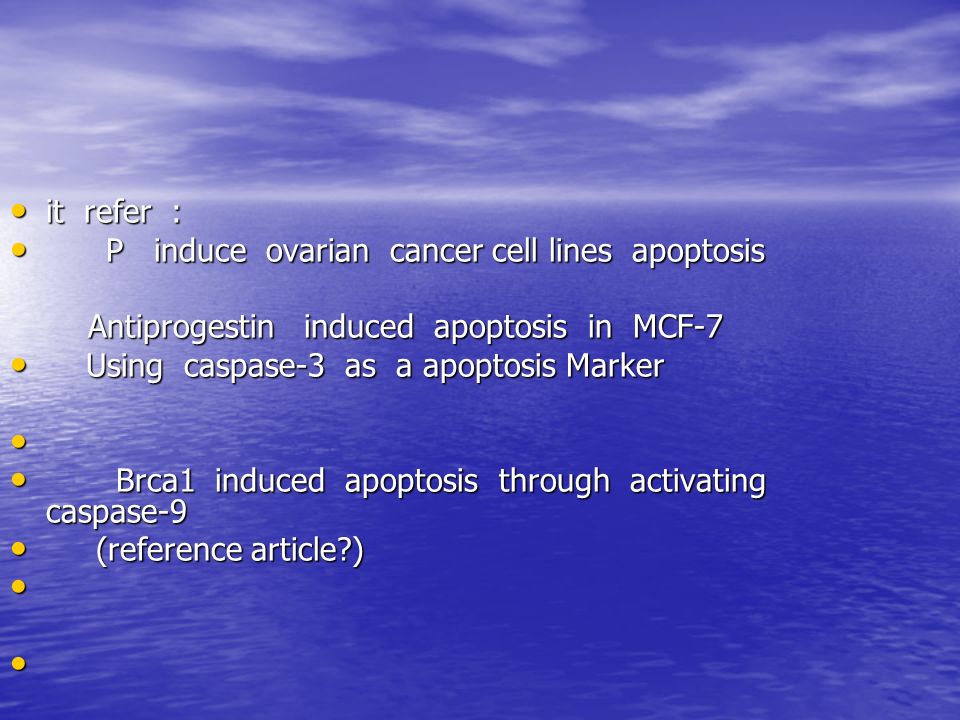 • it refer :
• P induce ovarian cancer cell lines apoptosis

Antiprogestin induced apoptosis in MCF-7
• Using caspase-3 as a apoptosis Marker

•
• Brca1 induced apoptosis through activating caspase-9
• (reference article?)
•

•